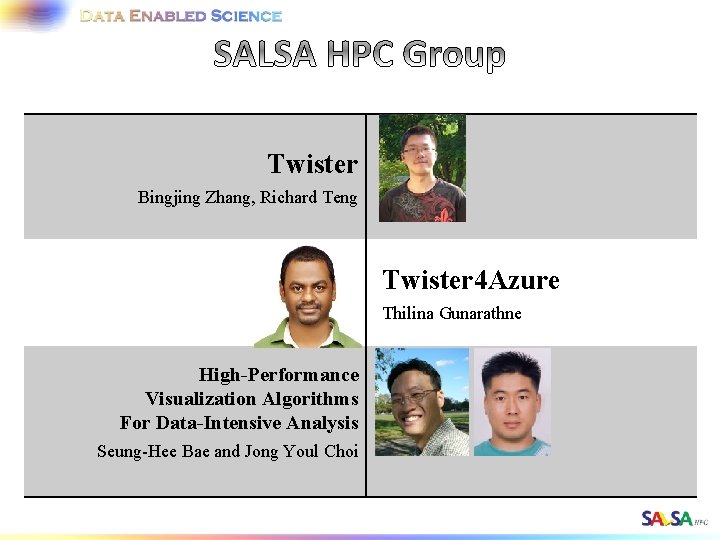 DATA ENABLED SCIENCE

SALSA HPC Group

Twister
Bingjing Zhang, Richard Teng

Twister4Azure
Thilina Gunarathne

High-Performance Visualization Algorithms For Data-Intensive Analysis
Seung-Hee Bae and Jong Youl Choi

SALSA HPC